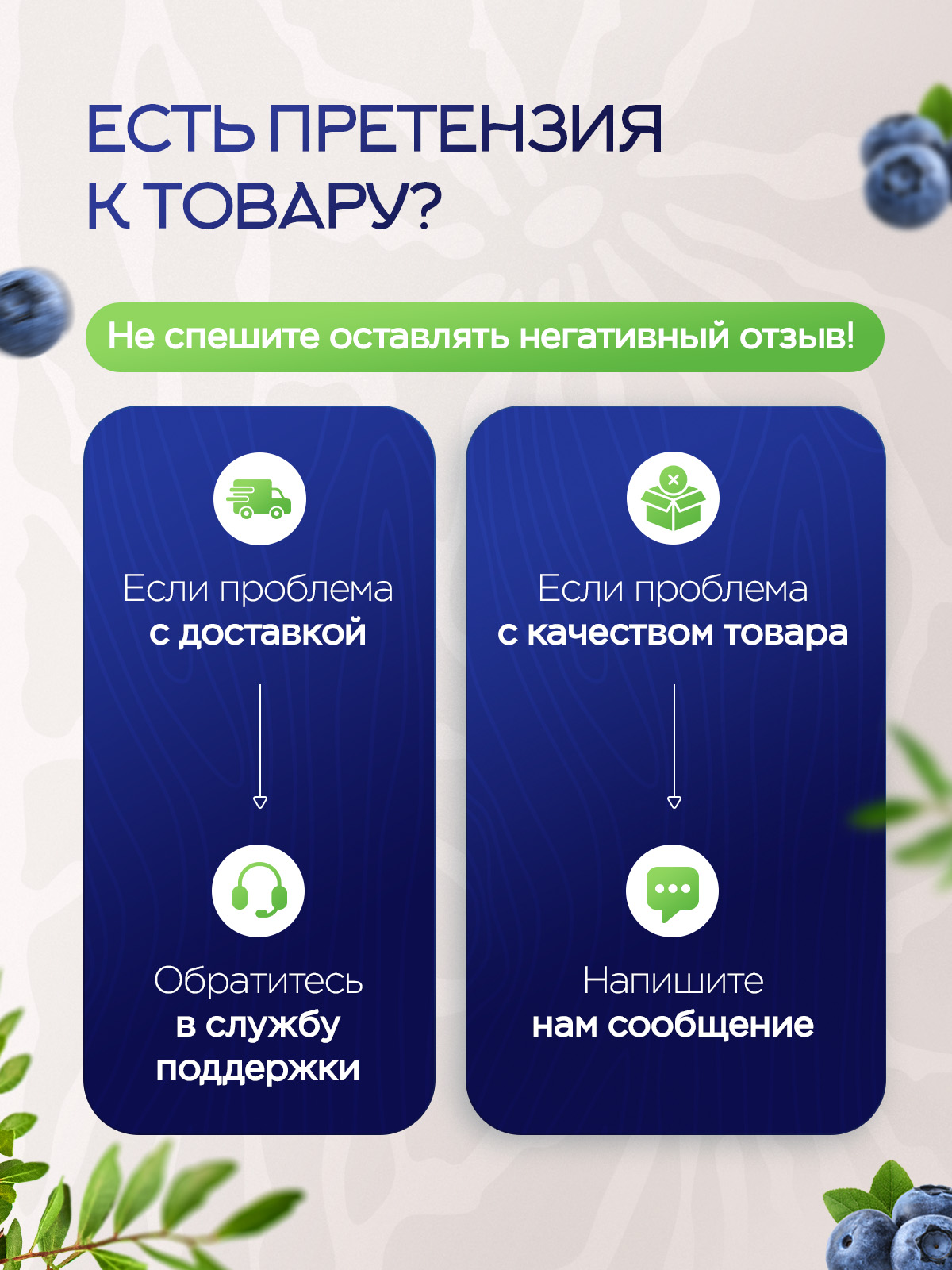 ЕСТЬ ПРЕТЕНЗИЯ К ТОВАРУ?

Не спешите оставлять негативный отзыв!

Если проблема с доставкой

Обратитесь в службу поддержки

Если проблема с качеством товара

Напишите нам сообщение